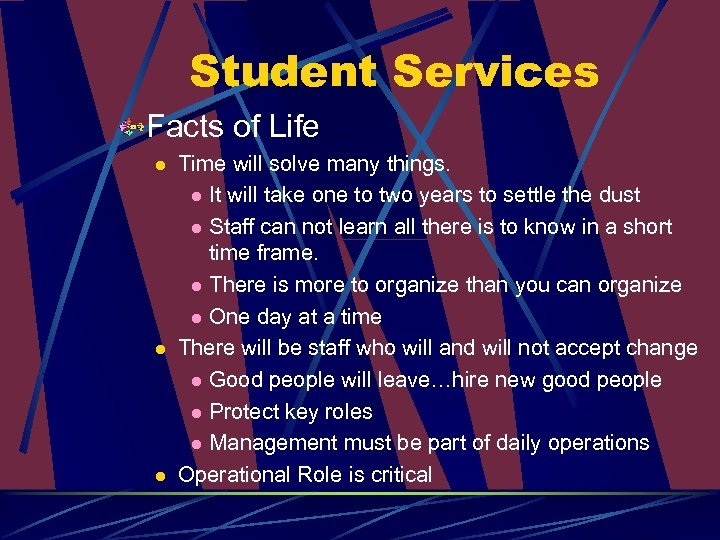 Student Services

Facts of Life

- Time will solve many things.
  - It will take one to two years to settle the dust
  - Staff can not learn all there is to know in a short time frame.
  - There is more to organize than you can organize
  - One day at a time
- There will be staff who will and will not accept change
  - Good people will leave…hire new good people
  - Protect key roles
  - Management must be part of daily operations
- Operational Role is critical